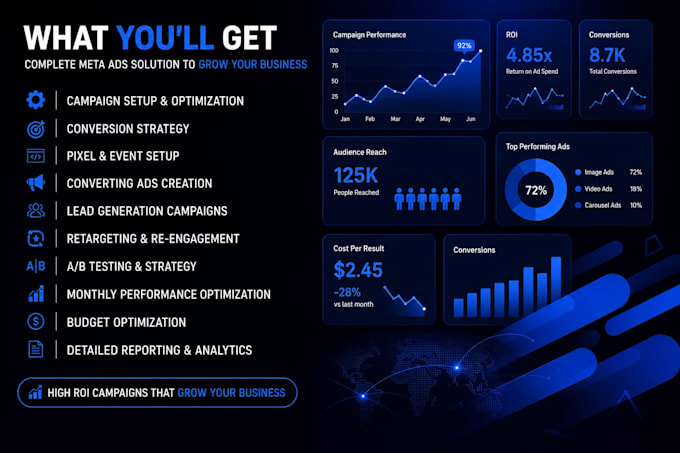 WHAT YOU'LL GET
COMPLETE META ADS SOLUTION TO GROW YOUR BUSINESS

CAMPAIGN SETUP & OPTIMIZATION
CONVERSION STRATEGY
PIXEL & EVENT SETUP
CONVERTING ADS CREATION
LEAD GENERATION CAMPAIGNS
RETARGETING & RE-ENGAGEMENT
A|B A/B TESTING & STRATEGY
MONTHLY PERFORMANCE OPTIMIZATION
BUDGET OPTIMIZATION
DETAILED REPORTING & ANALYTICS

HIGH ROI CAMPAIGNS THAT GROW YOUR BUSINESS

Campaign Performance
92%
100
75
50
25
0
Jan Feb Mar Apr May Jun

ROI
4.85x
Return on Ad Spend

Conversions
8.7K
Total Conversions

Audience Reach
125K
People Reached

Top Performing Ads
72%
Image Ads 72%
Video Ads 18%
Carousel Ads 10%

Cost Per Result
$2.45
-28%
vs last month

Conversions